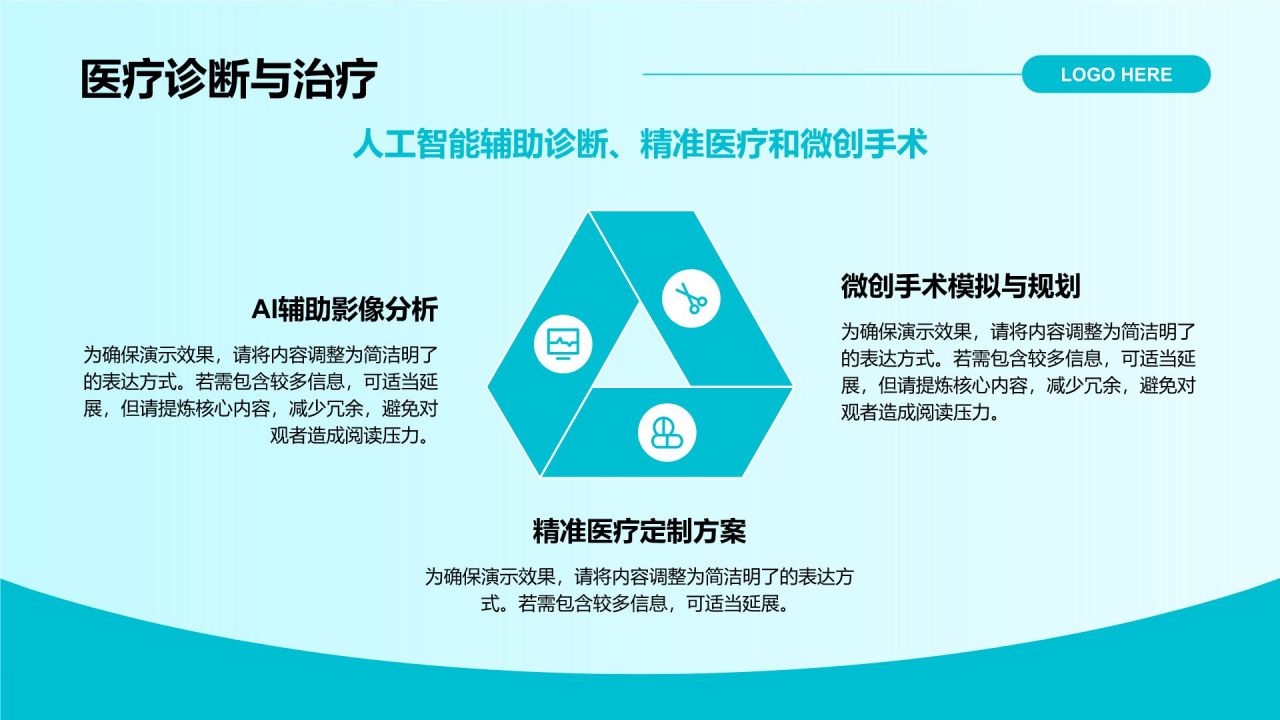 医疗诊断与治疗

LOGO HERE

人工智能辅助诊断、精准医疗和微创手术

AI辅助影像分析

为确保演示效果，请将内容调整为简洁明了的表达方式。若需包含较多信息，可适当延展，但请提炼核心内容，减少冗余，避免对观者造成阅读压力。

微创手术模拟与规划

为确保演示效果，请将内容调整为简洁明了的表达方式。若需包含较多信息，可适当延展，但请提炼核心内容，减少冗余，避免对观者造成阅读压力。

精准医疗定制方案

为确保演示效果，请将内容调整为简洁明了的表达方式。若需包含较多信息，可适当延展。